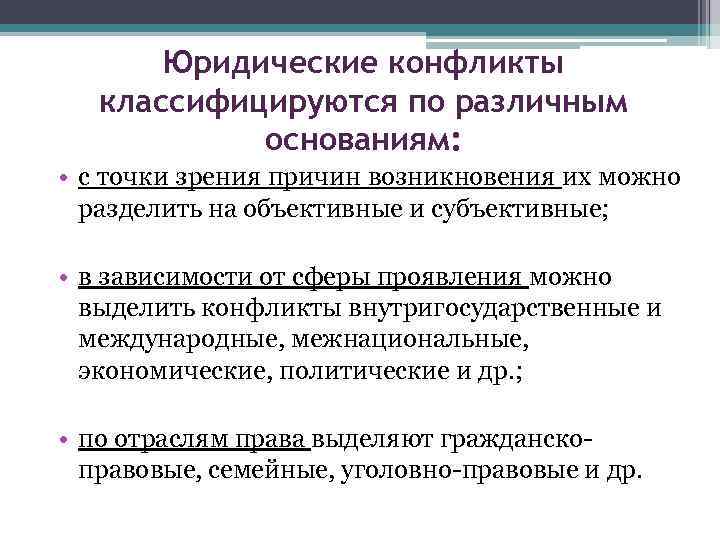 Юридические конфликты классифицируются по различным основаниям:

• с точки зрения причин возникновения их можно разделить на объективные и субъективные;

• в зависимости от сферы проявления можно выделить конфликты внутригосударственные и международные, межнациональные, экономические, политические и др.;

• по отраслям права выделяют гражданско-правовые, семейные, уголовно-правовые и др.